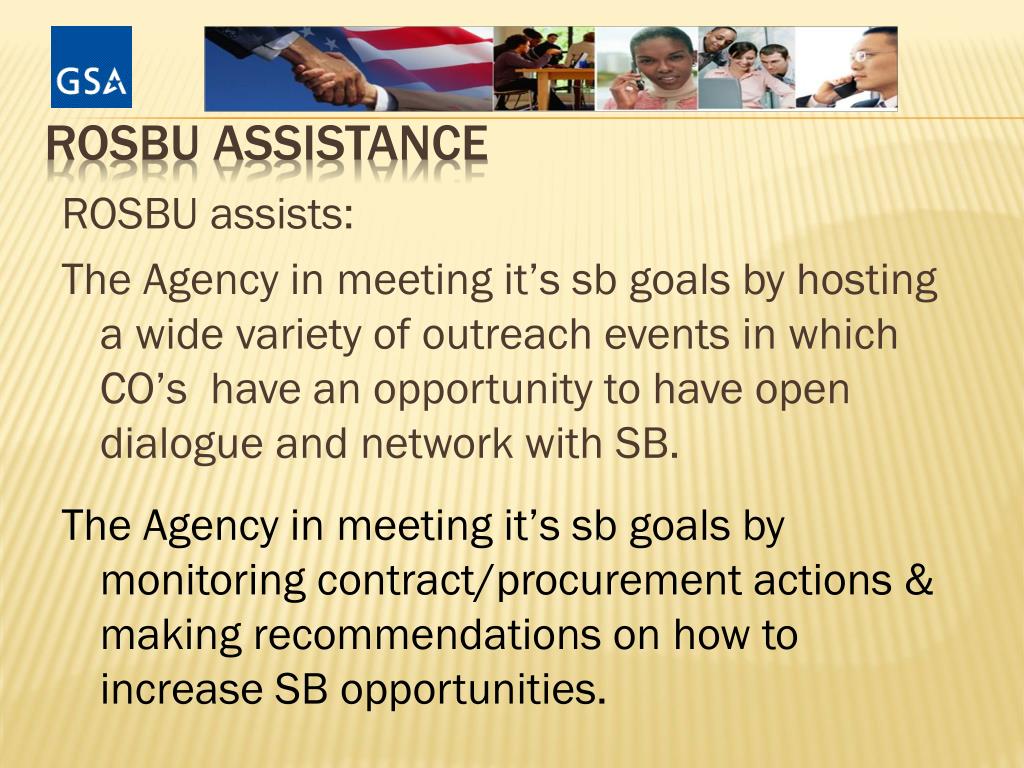 GSA

ROSBU ASSISTANCE

ROSBU assists:

The Agency in meeting it's sb goals by hosting a wide variety of outreach events in which CO's have an opportunity to have open dialogue and network with SB.

The Agency in meeting it's sb goals by monitoring contract/procurement actions & making recommendations on how to increase SB opportunities.